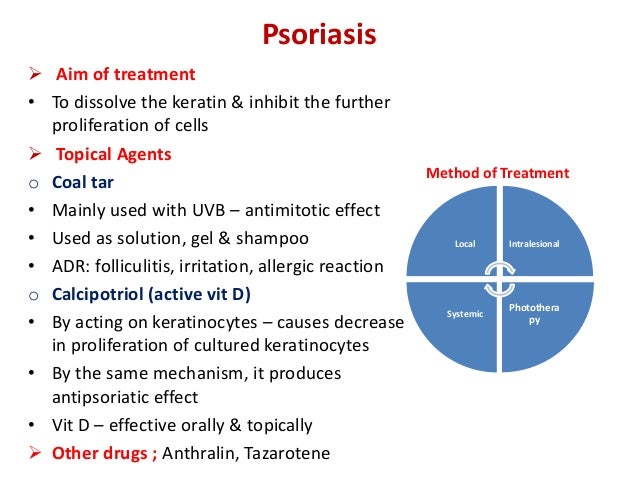 Psoriasis

➢ Aim of treatment
• To dissolve the keratin & inhibit the further proliferation of cells
➢ Topical Agents
o Coal tar
• Mainly used with UVB – antimitotic effect
• Used as solution, gel & shampoo
• ADR: folliculitis, irritation, allergic reaction
o Calcipotriol (active vit D)
• By acting on keratinocytes – causes decrease in proliferation of cultured keratinocytes
• By the same mechanism, it produces antipsoriatic effect
• Vit D – effective orally & topically
➢ Other drugs ; Anthralin, Tazarotene

Method of Treatment
Local
Intralesional
Systemic
Phototherapy